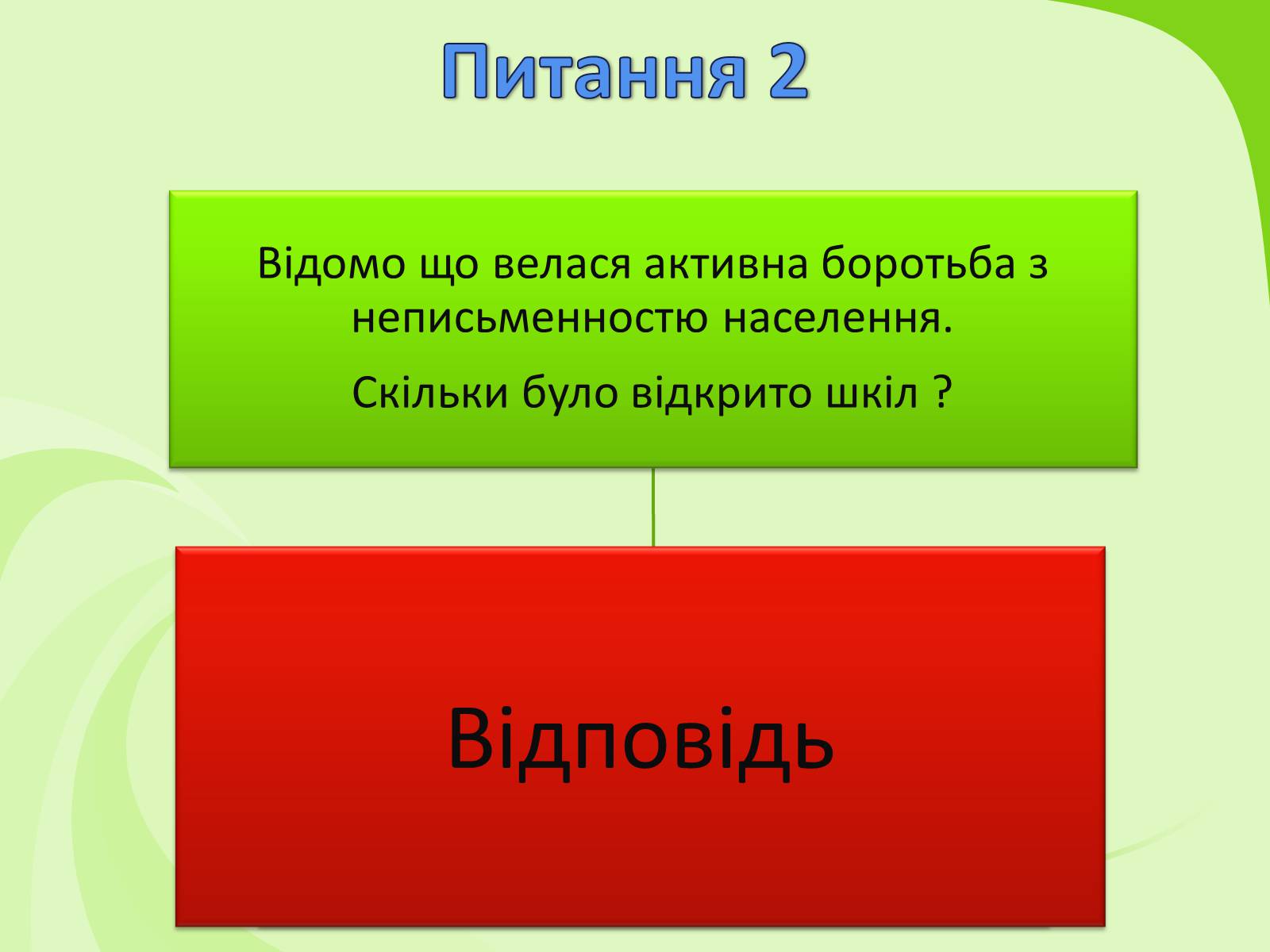 Питання 2

Відомо що велася активна боротьба з неписьменностю населення.

Скільки було відкрито шкіл ?

Відповідь